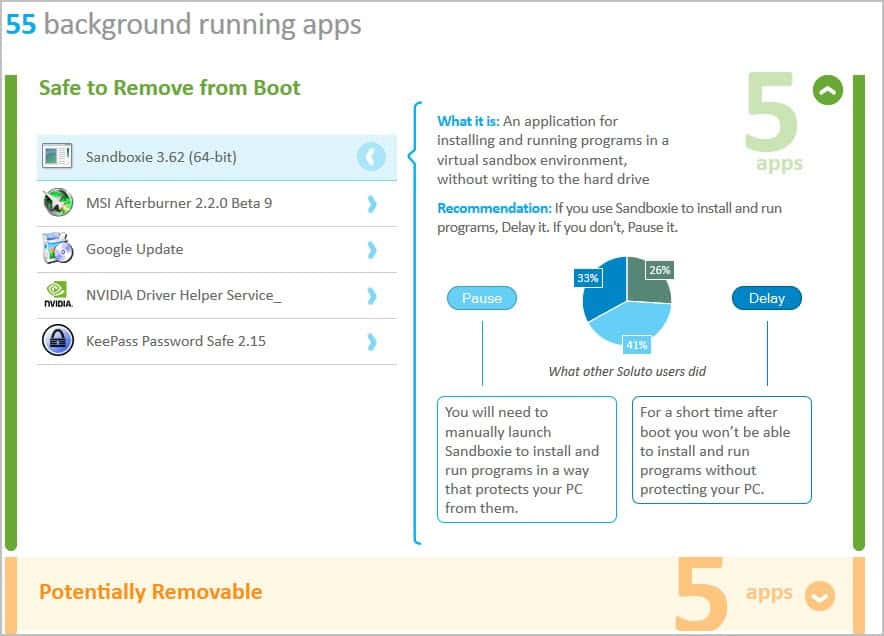 55 background running apps

Safe to Remove from Boot

5 apps

Sandboxie 3.62 (64-bit)

MSI Afterburner 2.2.0 Beta 9

Google Update

NVIDIA Driver Helper Service_

KeePass Password Safe 2.15

What it is: An application for installing and running programs in a virtual sandbox environment, without writing to the hard drive

Recommendation: If you use Sandboxie to install and run programs, Delay it. If you don't, Pause it.

Pause

33%

26%

41%

Delay

What other Soluto users did

You will need to manually launch Sandboxie to install and run programs in a way that protects your PC from them.

For a short time after boot you won't be able to install and run programs without protecting your PC.

Potentially Removable

5 apps